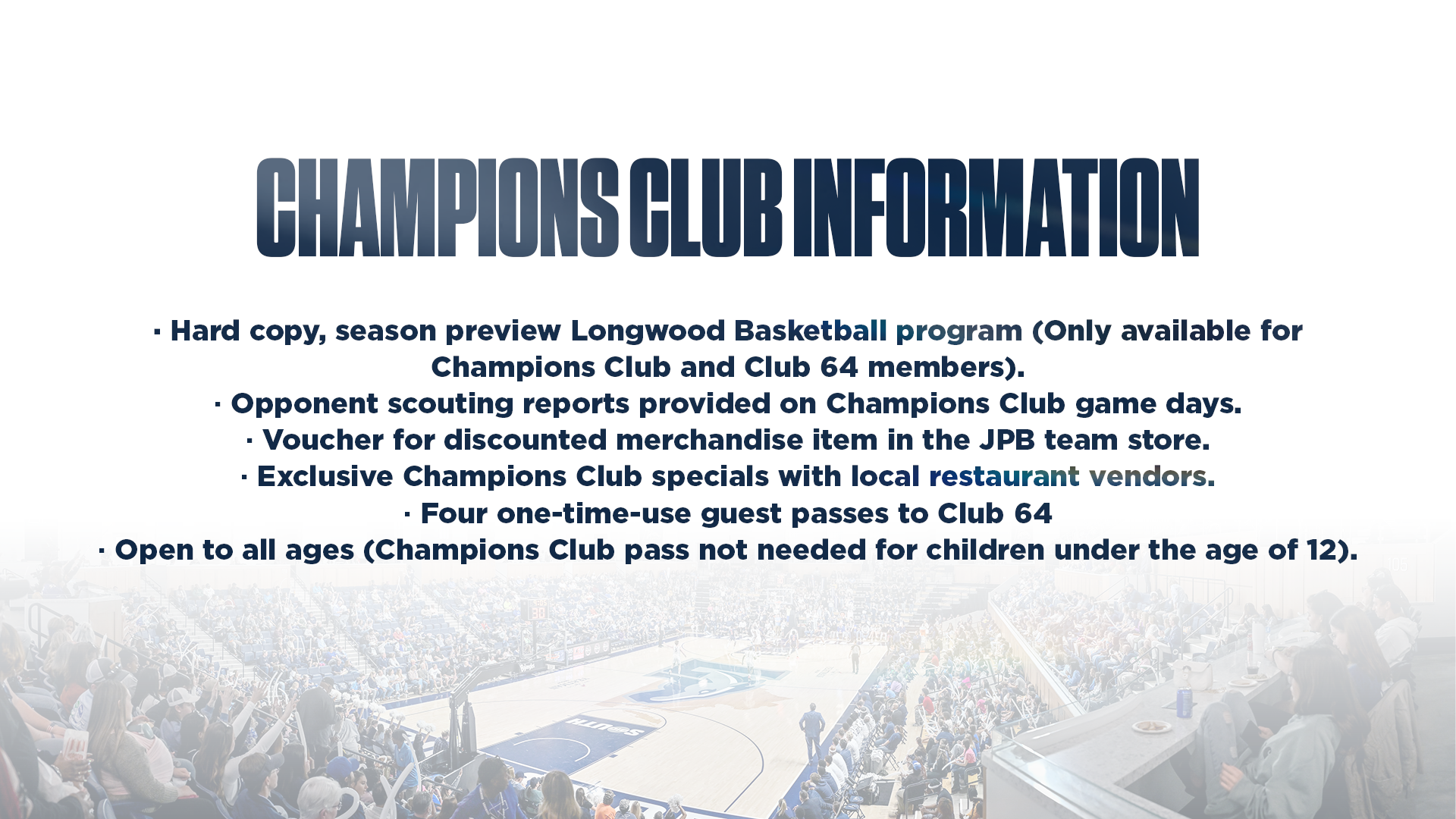 CHAMPIONS CLUB INFORMATION

· Hard copy, season preview Longwood Basketball program (Only available for Champions Club and Club 64 members).
· Opponent scouting reports provided on Champions Club game days.
· Voucher for discounted merchandise item in the JPB team store.
· Exclusive Champions Club specials with local restaurant vendors.
· Four one-time-use guest passes to Club 64
· Open to all ages (Champions Club pass not needed for children under the age of 12).